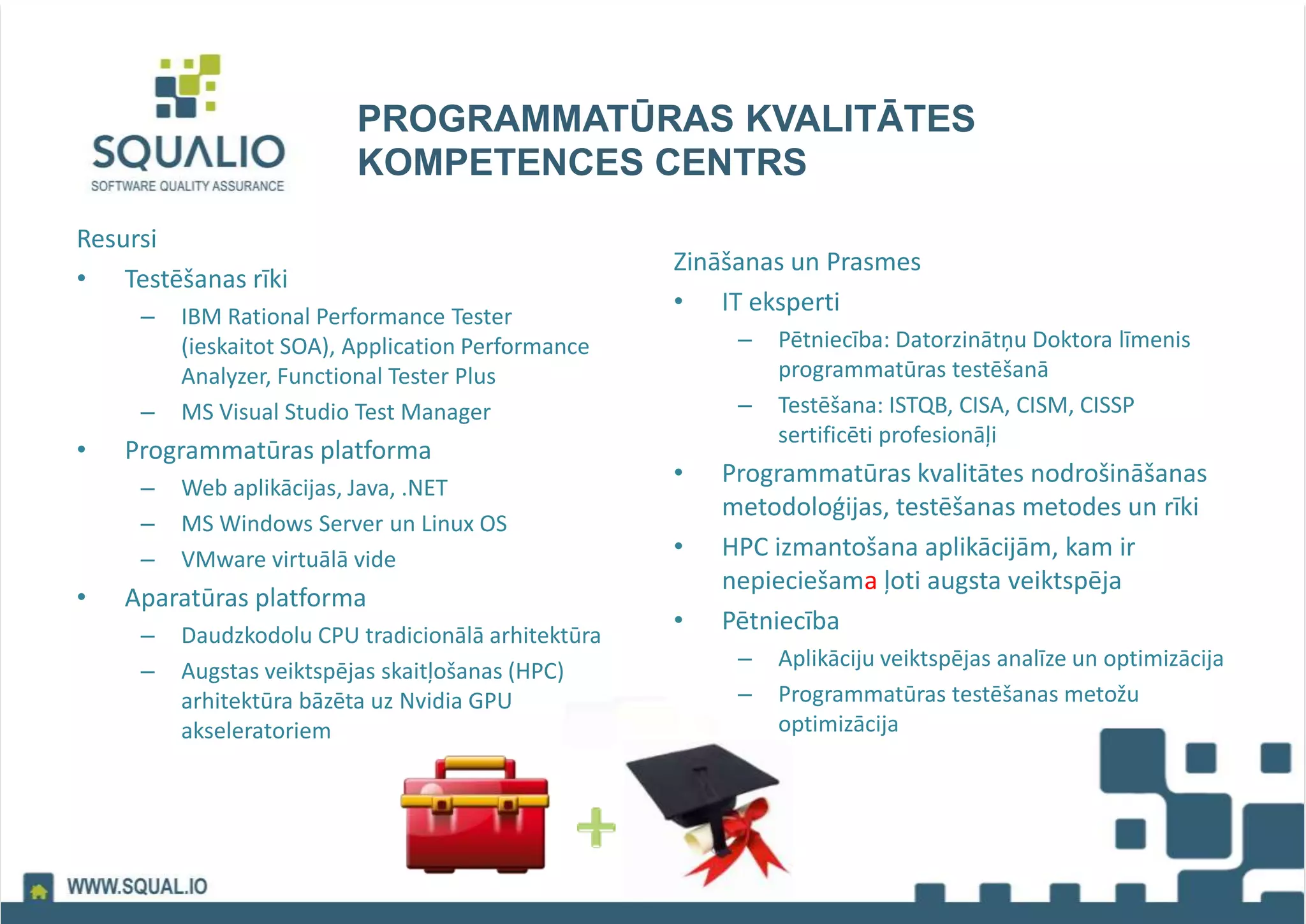 SQUALIO
SOFTWARE QUALITY ASSURANCE

PROGRAMMATŪRAS KVALITĀTES KOMPETENCES CENTRS

Resursi
• Testēšanas rīki
– IBM Rational Performance Tester (ieskaitot SOA), Application Performance Analyzer, Functional Tester Plus
– MS Visual Studio Test Manager
• Programmatūras platforma
– Web aplikācijas, Java, .NET
– MS Windows Server un Linux OS
– VMware virtuālā vide
• Aparatūras platforma
– Daudzkodolu CPU tradicionālā arhitektūra
– Augstas veiktspējas skaitļošanas (HPC) arhitektūra bāzēta uz Nvidia GPU akseleratoriem

Zināšanas un Prasmes
• IT eksperti
– Pētniecība: Datorzinātņu Doktora līmenis programmatūras testēšanā
– Testēšana: ISTQB, CISA, CISM, CISSP sertificēti profesionāļi
• Programmatūras kvalitātes nodrošināšanas metodoloģijas, testēšanas metodes un rīki
• HPC izmantošana aplikācijām, kam ir nepieciešama ļoti augsta veiktspēja
• Pētniecība
– Aplikāciju veiktspējas analīze un optimizācija
– Programmatūras testēšanas metožu optimizācija

WWW.SQUAL.IO